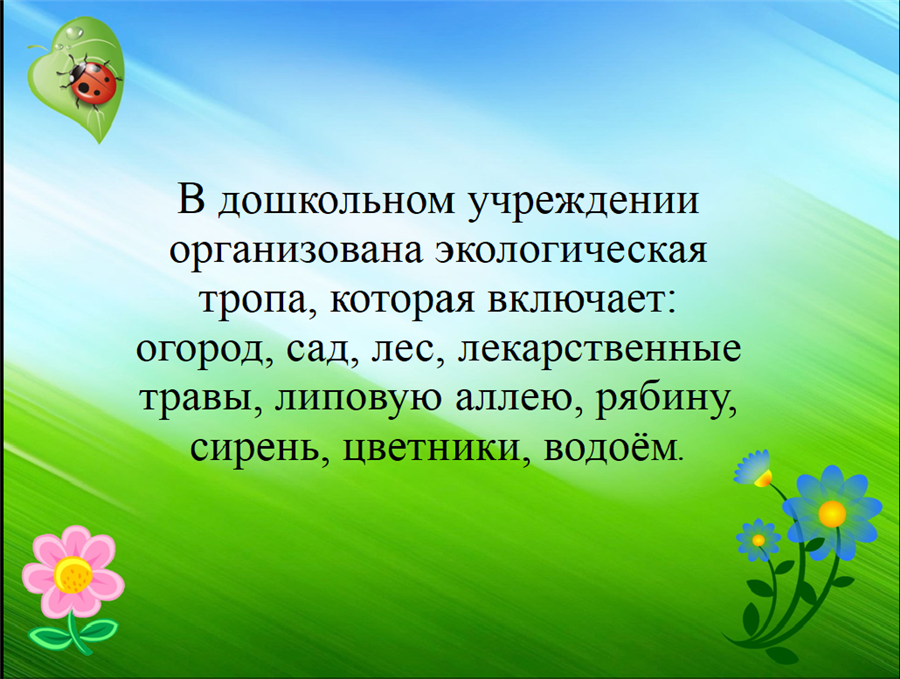 В дошкольном учреждении организована экологическая тропа, которая включает: огород, сад, лес, лекарственные травы, липовую аллею, рябину, сирень, цветники, водоём.